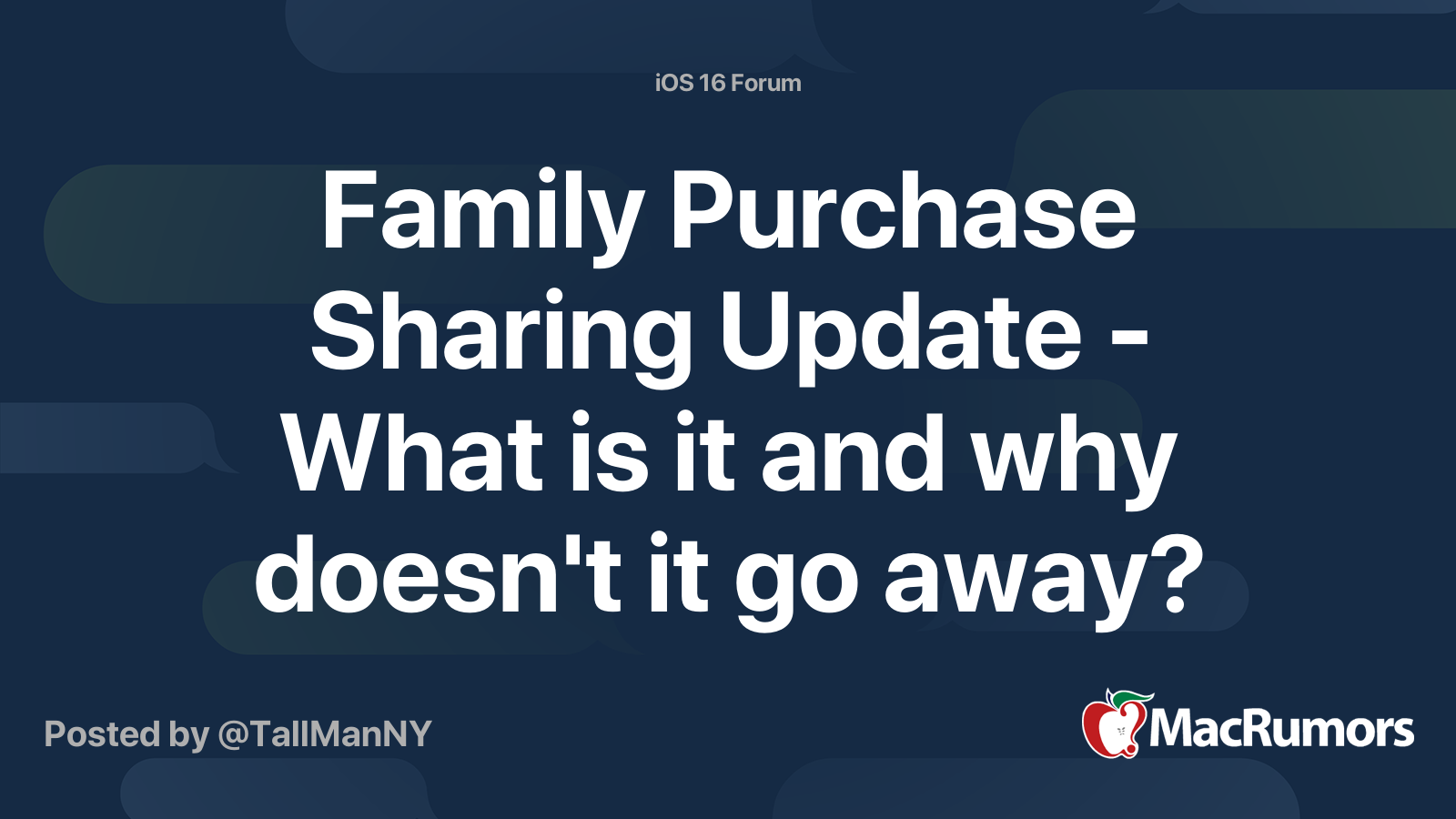 iOS 16 Forum

Family Purchase Sharing Update - What is it and why doesn't it go away?

Posted by @TallManNY

MacRumors